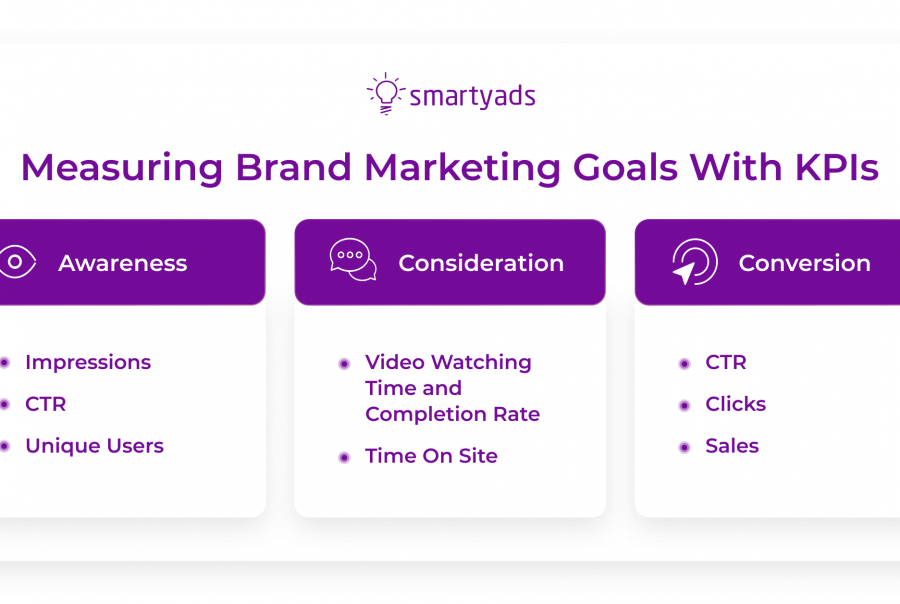 smartyads

Measuring Brand Marketing Goals With KPIs

Awareness

- Impressions
- CTR
- Unique Users

Consideration

- Video Watching Time and Completion Rate
- Time On Site

Conversion

- CTR
- Clicks
- Sales